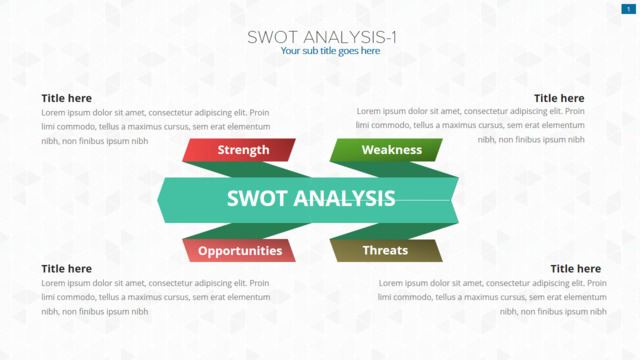 1

SWOT ANALYSIS-1
Your sub title goes here

Title here
Lorem ipsum dolor sit amet, consectetur adipiscing elit. Proin limi commodo, tellus a maximus cursus, sem erat elementum nibh, non finibus ipsum nibh

Title here
Lorem ipsum dolor sit amet, consectetur adipiscing elit. Proin limi commodo, tellus a maximus cursus, sem erat elementum nibh, non finibus ipsum nibh

Strength
Weakness
SWOT ANALYSIS
Opportunities
Threats

Title here
Lorem ipsum dolor sit amet, consectetur adipiscing elit. Proin limi commodo, tellus a maximus cursus, sem erat elementum nibh, non finibus ipsum nibh

Title here
Lorem ipsum dolor sit amet, consectetur adipiscing elit. Proin limi commodo, tellus a maximus cursus, sem erat elementum nibh, non finibus ipsum nibh